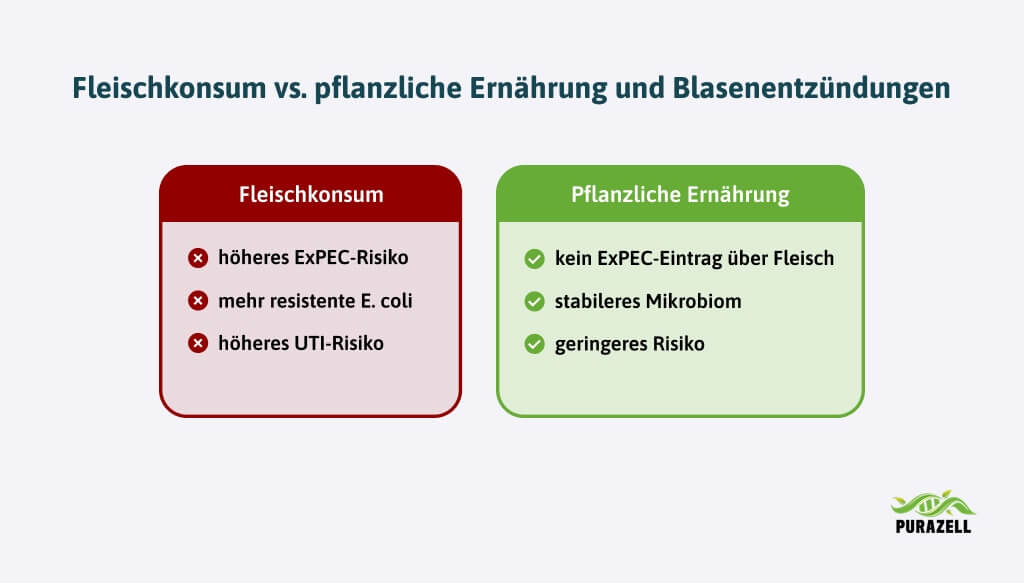 Fleischkonsum vs. pflanzliche Ernährung und Blasenentzündungen

Fleischkonsum

höheres ExPEC-Risiko

mehr resistente E. coli

höheres UTI-Risiko

Pflanzliche Ernährung

kein ExPEC-Eintrag über Fleisch

stabileres Mikrobiom

geringeres Risiko

PURAZELL